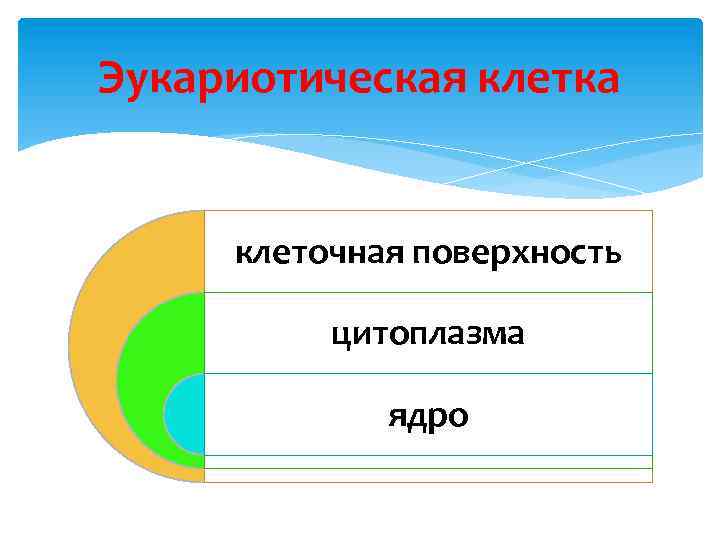 Эукариотическая клетка

клеточная поверхность

цитоплазма

ядро